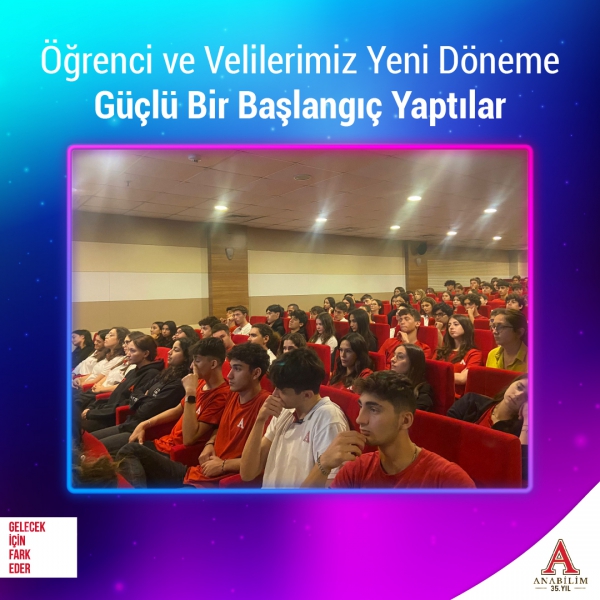 Öğrenci ve Velilerimiz Yeni Döneme
Güçlü Bir Başlangıç Yaptılar

GELECEK
İÇİN
FARK
EDER

A
ANABİLİM
35.YIL